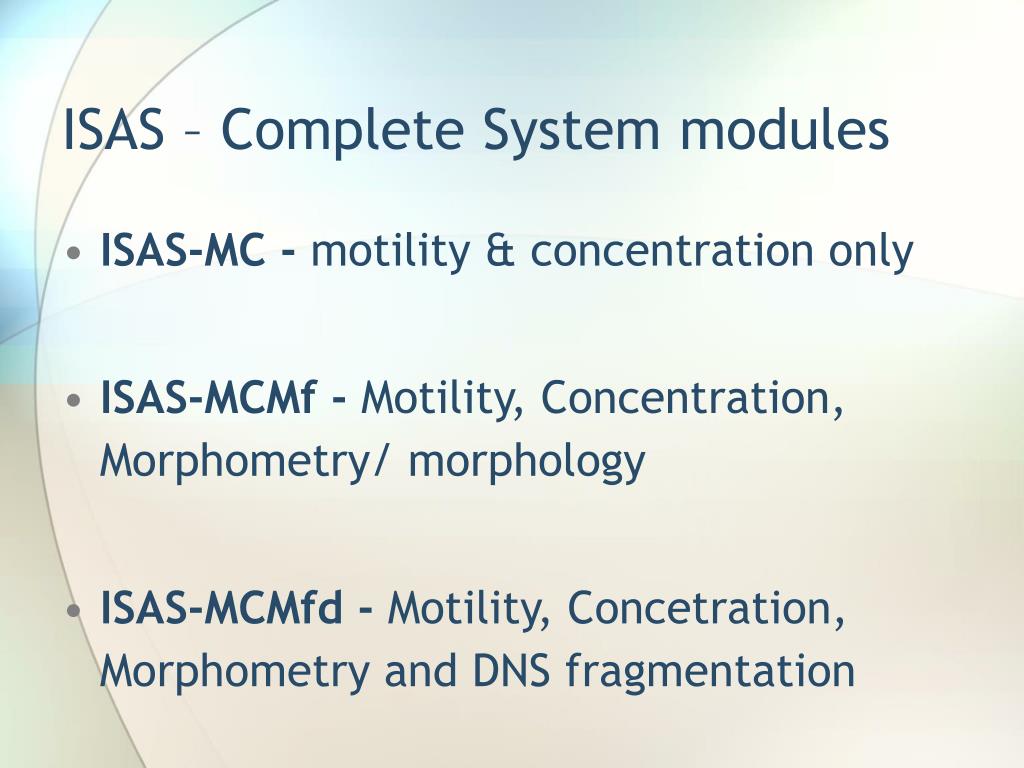 ISAS – Complete System modules

• ISAS-MC - motility & concentration only

• ISAS-MCMf - Motility, Concentration, Morphometry/ morphology

• ISAS-MCMfd - Motility, Concetration, Morphometry and DNS fragmentation